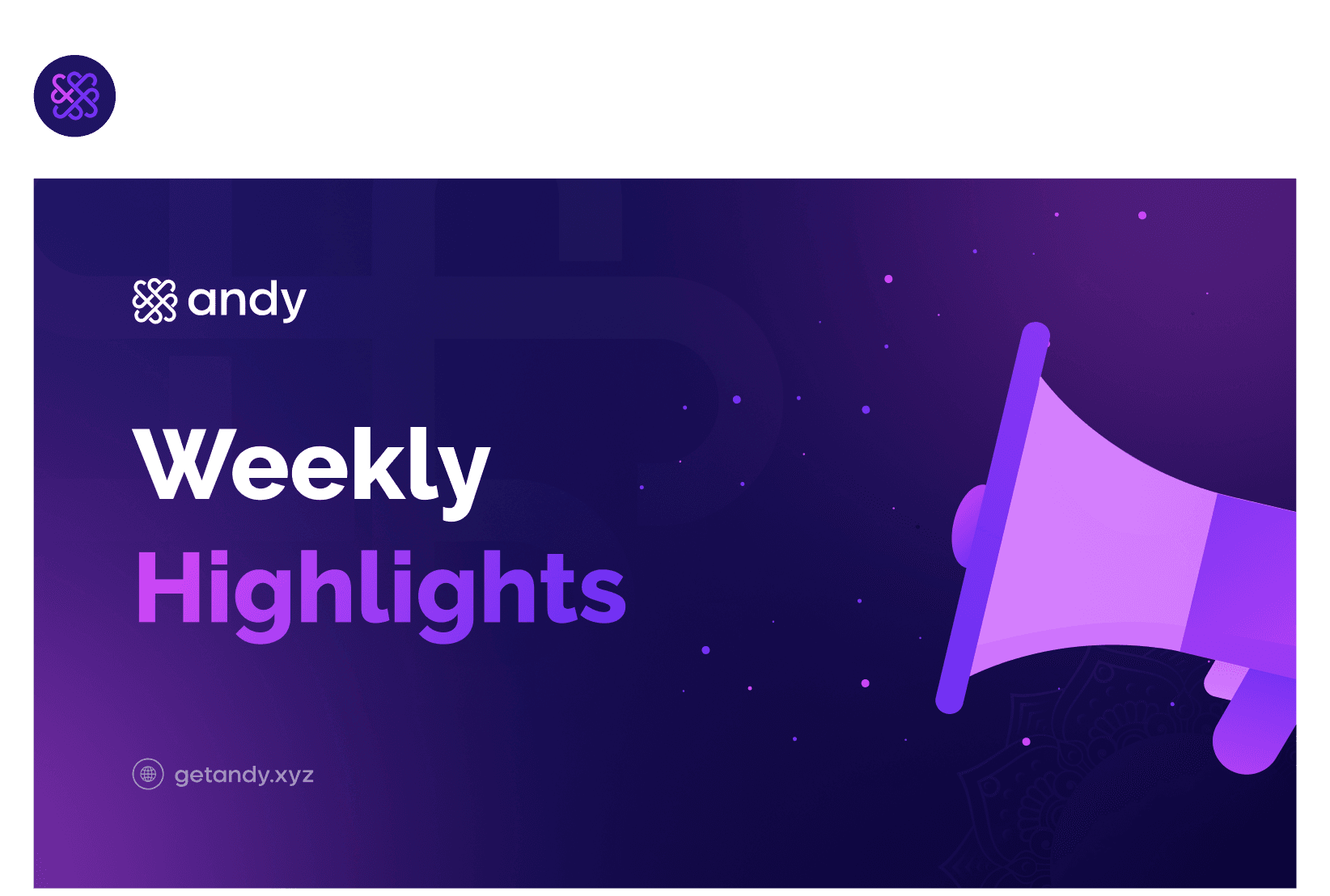 andy

Weekly
Highlights

getandy.xyz